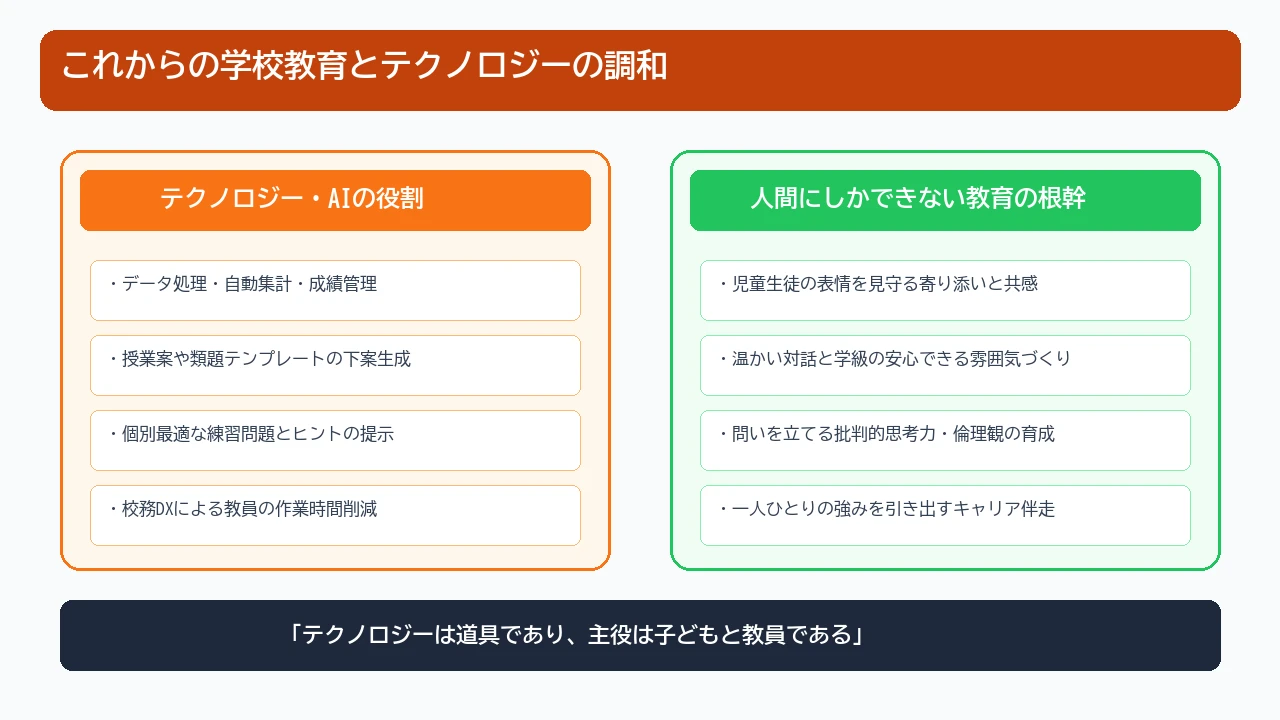 これからの学校教育とテクノロジーの調和

テクノロジー・AIの役割

・データ処理・自動集計・成績管理

・授業案や類題テンプレートの下案生成

・個別最適な練習問題とヒントの提示

・校務DXによる教員の作業時間削減

人間にしかできない教育の根幹

・児童生徒の表情を見守る寄り添いと共感

・温かい対話と学級の安心できる雰囲気づくり

・問いを立てる批判的思考力・倫理観の育成

・一人ひとりの強みを引き出すキャリア伴走

「テクノロジーは道具であり、主役は子どもと教員である」